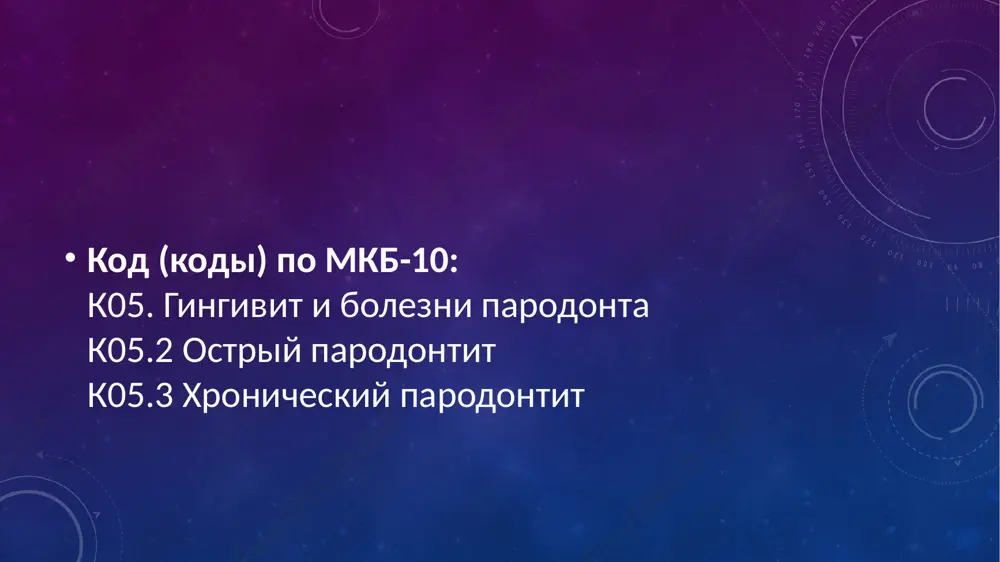 • Код (коды) по МКБ-10:
К05. Гингивит и болезни пародонта
К05.2 Острый пародонтит
К05.3 Хронический пародонтит